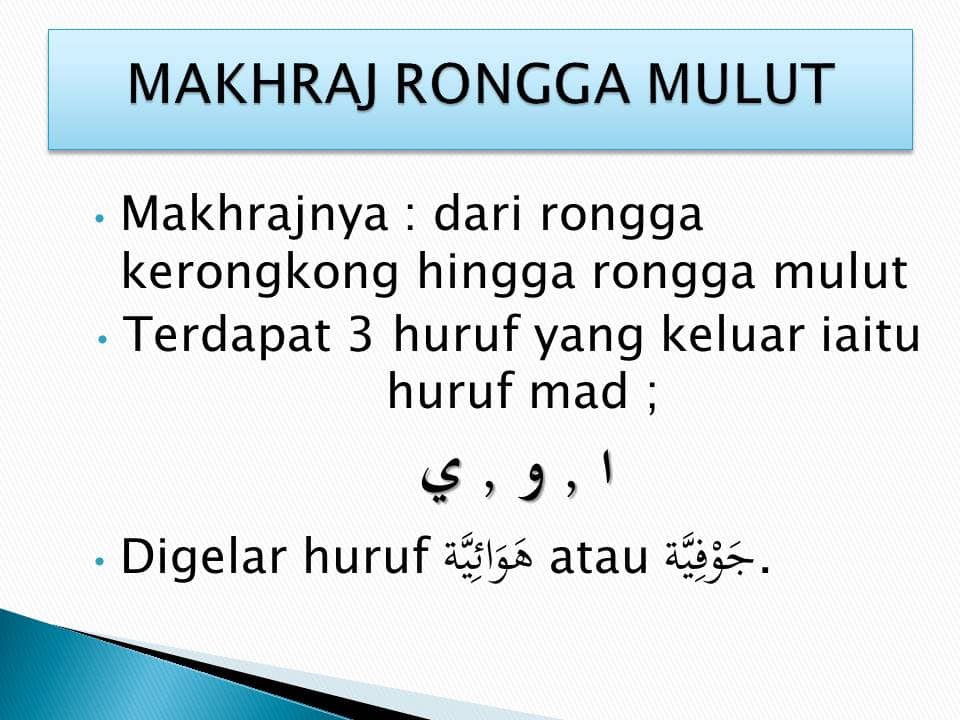 MAKHRAJ RONGGA MULUT

• Makhrajnya : dari rongga kerongkong hingga rongga mulut

• Terdapat 3 huruf yang keluar iaitu huruf mad ;

ا , و , ي

• Digelar huruf هَوَائِيَّة atau جَوْفِيَّة.